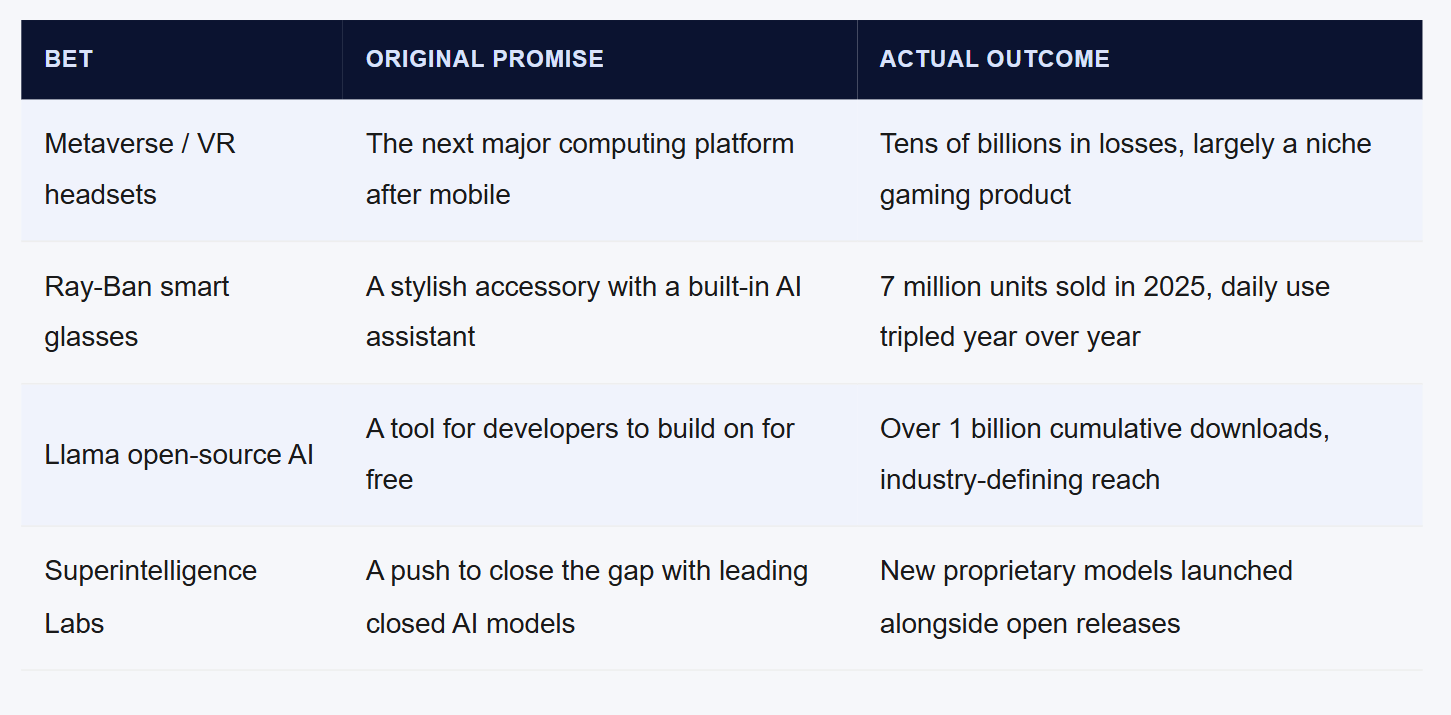 | BET | ORIGINAL PROMISE | ACTUAL OUTCOME |
|---|---|---|
| Metaverse / VR headsets | The next major computing platform after mobile | Tens of billions in losses, largely a niche gaming product |
| Ray-Ban smart glasses | A stylish accessory with a built-in AI assistant | 7 million units sold in 2025, daily use tripled year over year |
| Llama open-source AI | A tool for developers to build on for free | Over 1 billion cumulative downloads, industry-defining reach |
| Superintelligence Labs | A push to close the gap with leading closed AI models | New proprietary models launched alongside open releases |